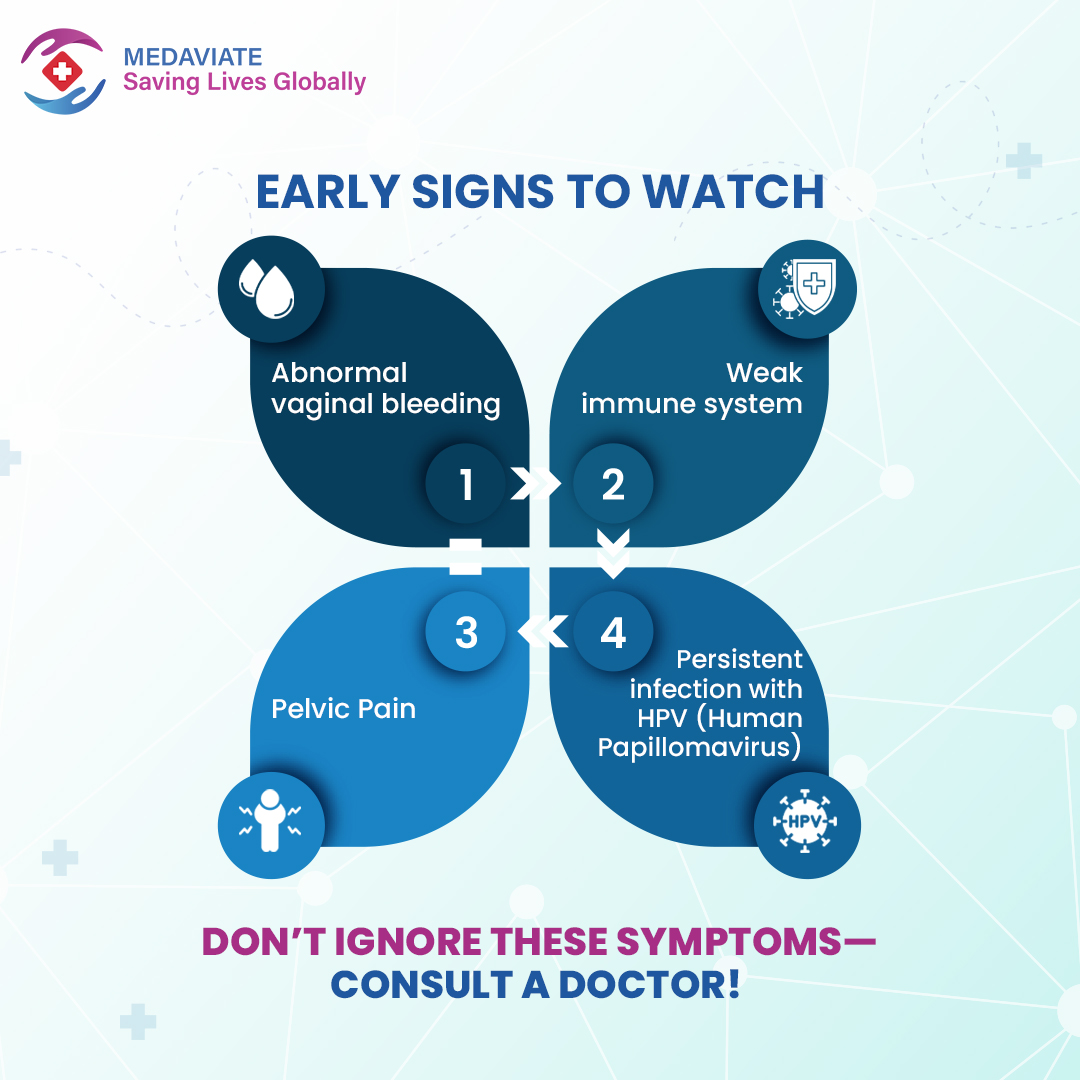 MEDAVIATE
Saving Lives Globally

EARLY SIGNS TO WATCH

Abnormal vaginal bleeding

1

Weak immune system

2

3

Pelvic Pain

4

Persistent infection with HPV (Human Papillomavirus)

HPV

DON'T IGNORE THESE SYMPTOMS— CONSULT A DOCTOR!